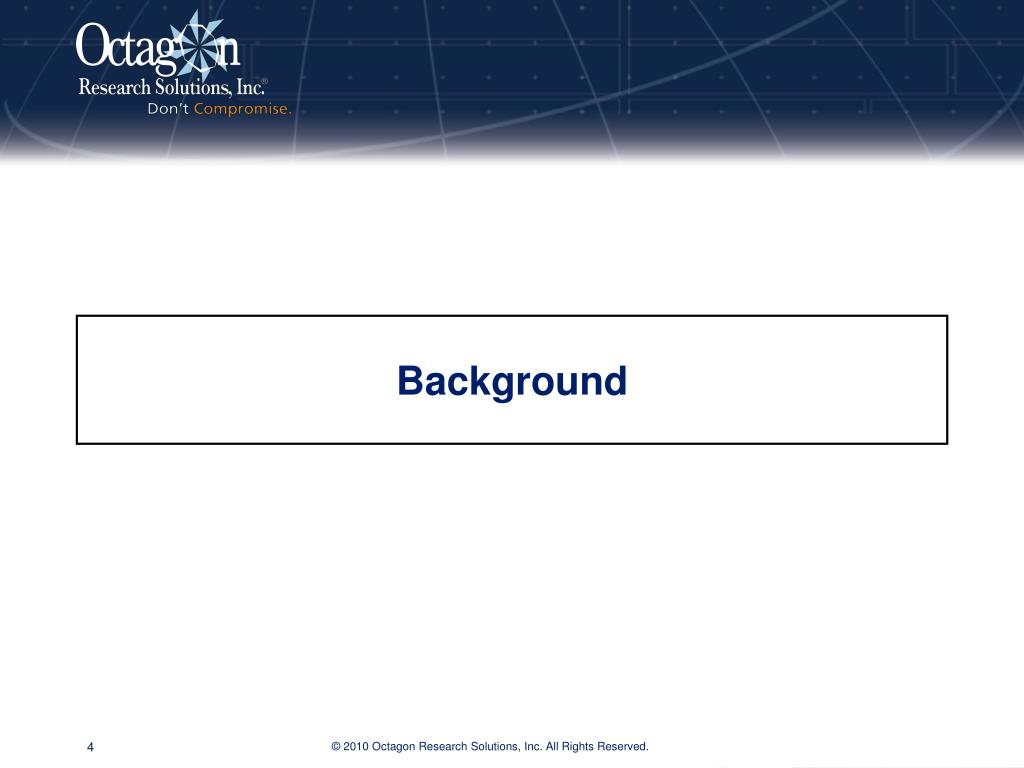 Octagon
Research Solutions, Inc.®
Don't Compromise.

Background

4

© 2010 Octagon Research Solutions, Inc. All Rights Reserved.